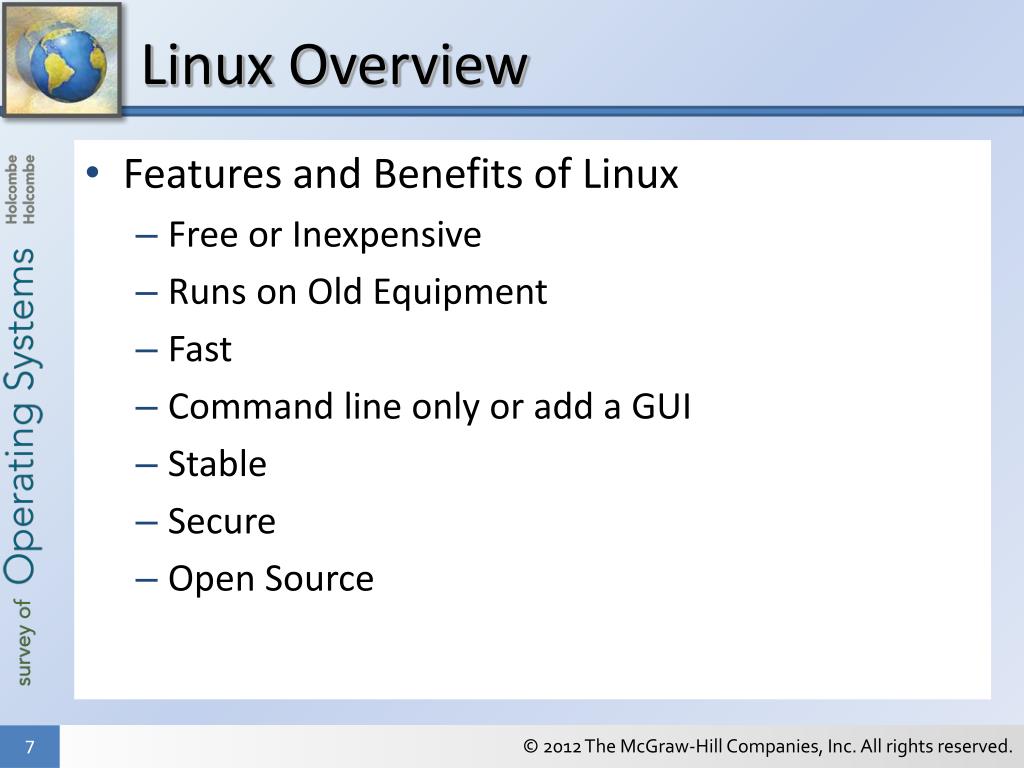 Linux Overview

survey of Operating Systems Holcombe Holcombe

• Features and Benefits of Linux
– Free or Inexpensive
– Runs on Old Equipment
– Fast
– Command line only or add a GUI
– Stable
– Secure
– Open Source

7

© 2012 The McGraw-Hill Companies, Inc. All rights reserved.